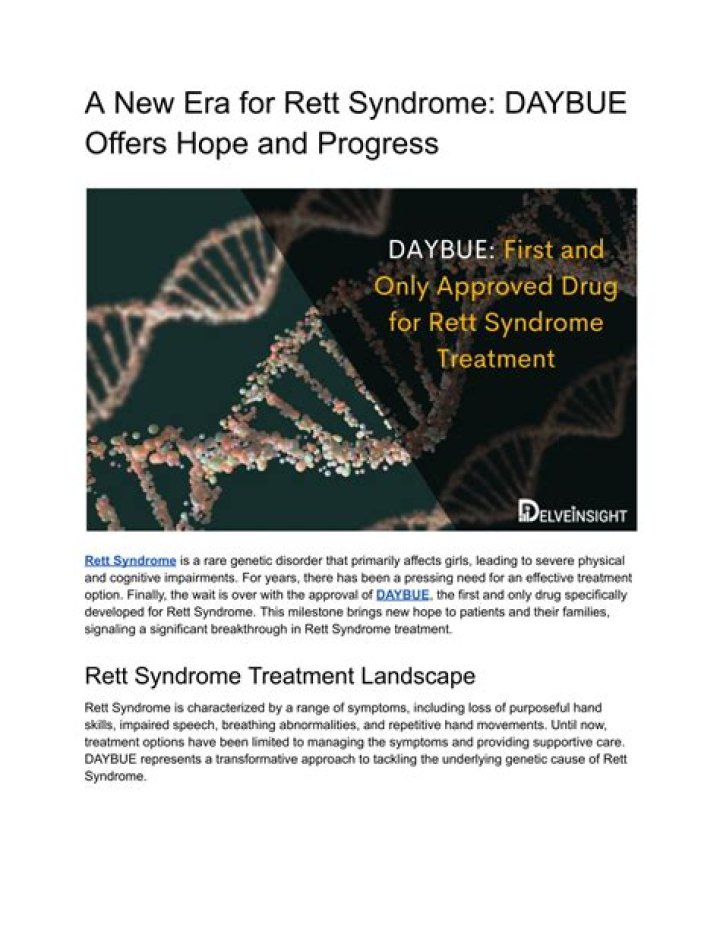 A New Era for Rett Syndrome: DAYBUE Offers Hope and Progress

DAYBUE: First and Only Approved Drug for Rett Syndrome Treatment

DELVEINSIGHT

Rett Syndrome is a rare genetic disorder that primarily affects girls, leading to severe physical and cognitive impairments. For years, there has been a pressing need for an effective treatment option. Finally, the wait is over with the approval of DAYBUE, the first and only drug specifically developed for Rett Syndrome. This milestone brings new hope to patients and their families, signaling a significant breakthrough in Rett Syndrome treatment.

Rett Syndrome Treatment Landscape

Rett Syndrome is characterized by a range of symptoms, including loss of purposeful hand skills, impaired speech, breathing abnormalities, and repetitive hand movements. Until now, treatment options have been limited to managing the symptoms and providing supportive care. DAYBUE represents a transformative approach to tackling the underlying genetic cause of Rett Syndrome.